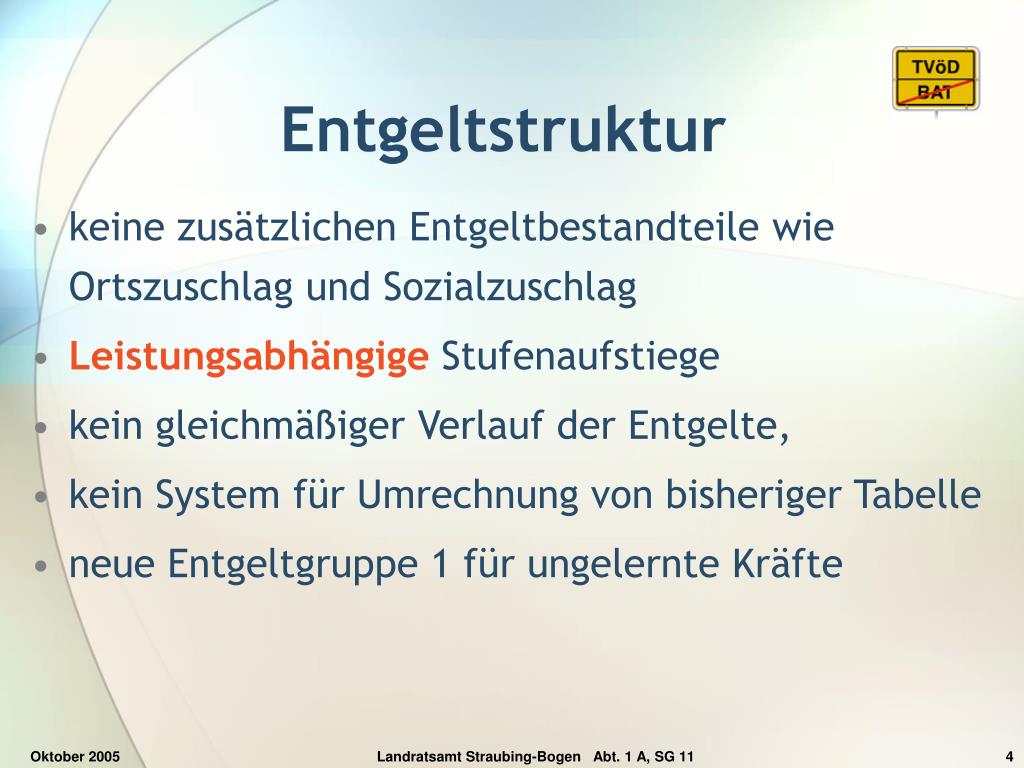 TVöD
BAT

Entgeltstruktur

• keine zusätzlichen Entgeltbestandteile wie Ortszuschlag und Sozialzuschlag
• Leistungsabhängige Stufenaufstiege
• kein gleichmäßiger Verlauf der Entgelte,
• kein System für Umrechnung von bisheriger Tabelle
• neue Entgeltgruppe 1 für ungelernte Kräfte

Oktober 2005 Landratsamt Straubing-Bogen Abt. 1 A, SG 11 4